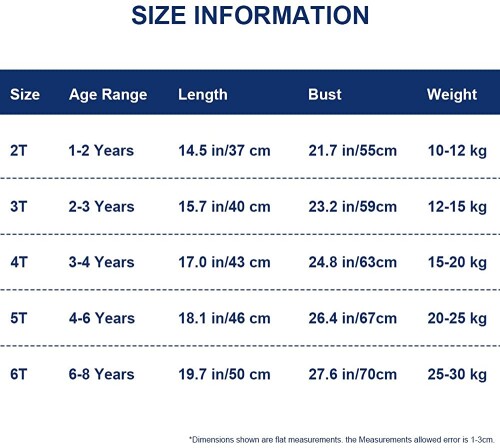 SIZE INFORMATION

| Size | Age Range | Length | Bust | Weight |
|---|---|---|---|---|
| 2T | 1-2 Years | 14.5 in/37 cm | 21.7 in/55cm | 10-12 kg |
| 3T | 2-3 Years | 15.7 in/40 cm | 23.2 in/59cm | 12-15 kg |
| 4T | 3-4 Years | 17.0 in/43 cm | 24.8 in/63cm | 15-20 kg |
| 5T | 4-6 Years | 18.1 in/46 cm | 26.4 in/67cm | 20-25 kg |
| 6T | 6-8 Years | 19.7 in/50 cm | 27.6 in/70cm | 25-30 kg |

*Dimensions shown are flat measurements. the Measurements allowed error is 1-3cm.